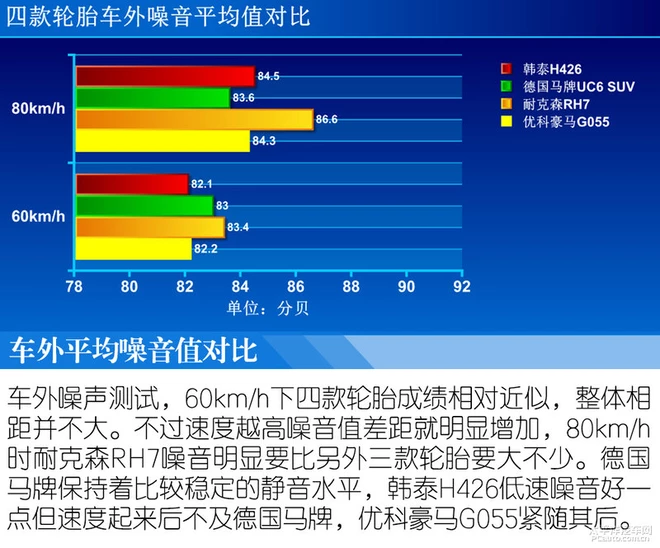 四款轮胎车外噪音平均值对比

韩泰H426
德国马牌UC6 SUV
耐克森RH7
优科豪马G055

80km/h
84.5
83.6
86.6
84.3

60km/h
82.1
83
83.4
82.2

78 80 82 84 86 88 90 92
单位：分贝

车外平均噪音值对比

车外噪声测试，60km/h下四款轮胎成绩相对近似，整体相距并不大。不过速度越高噪音值差距就明显增加，80km/h时耐克森RH7噪音明显要比另外三款轮胎要大不少。德国马牌保持着比较稳定的静音水平，韩泰H426低速噪音好一点但速度起来后不及德国马牌，优科豪马G055紧随其后。

太平洋汽车网
PCauto.com.cn